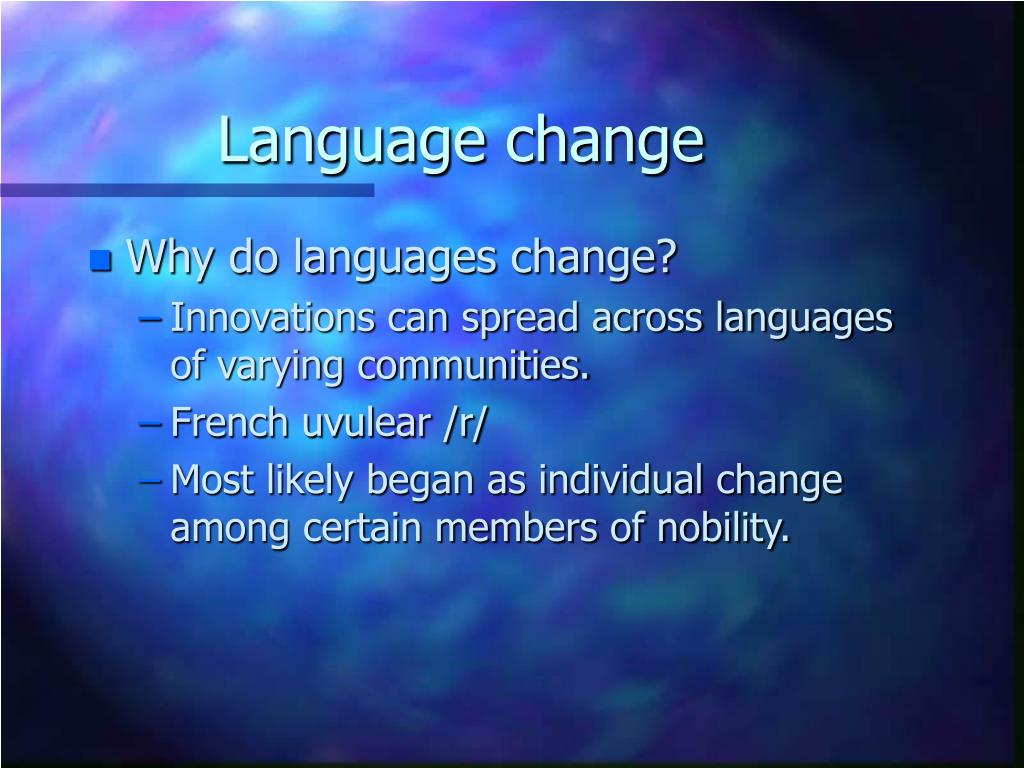 Language change

Why do languages change?

– Innovations can spread across languages of varying communities.

– French uvulear /r/

– Most likely began as individual change among certain members of nobility.